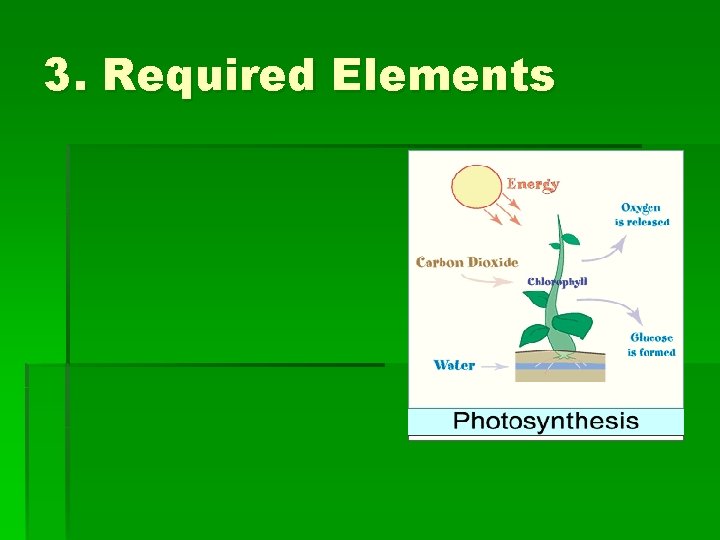 3. Required Elements

Energy

Oxygen is released

Carbon Dioxide

Chlorophyll

Glucose is formed

Water

Photosynthesis